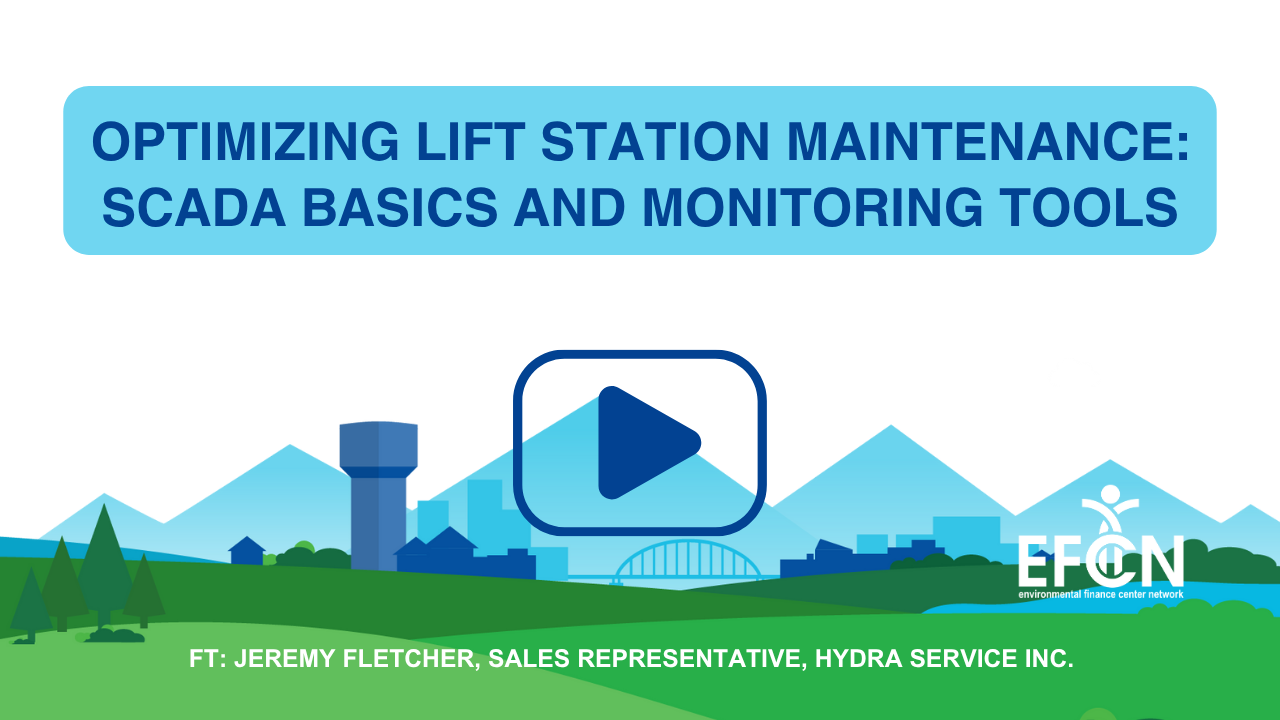 OPTIMIZING LIFT STATION MAINTENANCE: SCADA BASICS AND MONITORING TOOLS

EFCN
environmental finance center network

FT: JEREMY FLETCHER, SALES REPRESENTATIVE, HYDRA SERVICE INC.